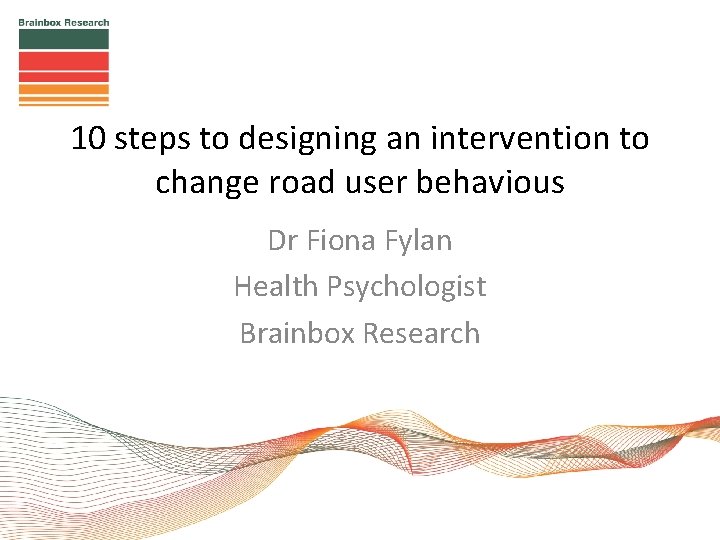 Brainbox Research

10 steps to designing an intervention to change road user behavious

Dr Fiona Fylan

Health Psychologist

Brainbox Research